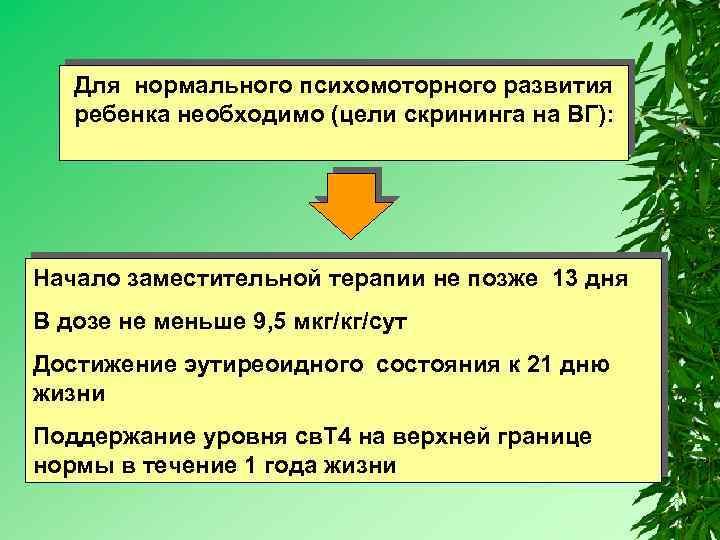 Для нормального психомоторного развития ребенка необходимо (цели скрининга на ВГ):

Начало заместительной терапии не позже 13 дня

В дозе не меньше 9,5 мкг/кг/сут

Достижение эутиреоидного состояния к 21 дню жизни

Поддержание уровня свТ4 на верхней границе нормы в течение 1 года жизни